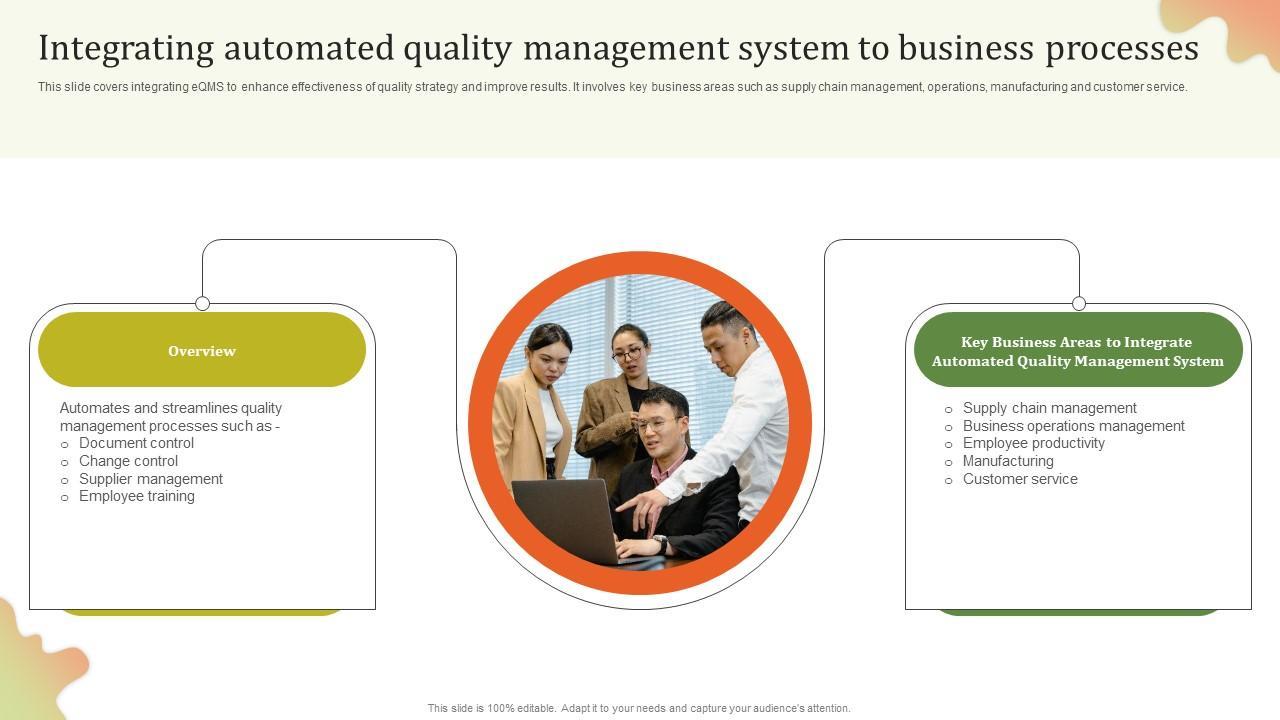 Integrating automated quality management system to business processes

This slide covers integrating eQMS to enhance effectiveness of quality strategy and improve results. It involves key business areas such as supply chain management, operations, manufacturing and customer service.

Overview

Automates and streamlines quality management processes such as -
○ Document control
○ Change control
○ Supplier management
○ Employee training

Key Business Areas to Integrate Automated Quality Management System

○ Supply chain management
○ Business operations management
○ Employee productivity
○ Manufacturing
○ Customer service

This slide is 100% editable. Adapt it to your needs and capture your audience's attention.